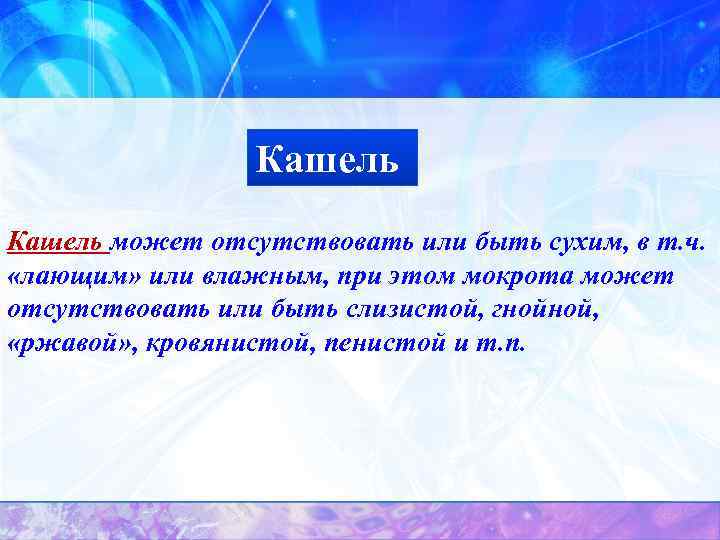 Кашель

Кашель может отсутствовать или быть сухим, в т.ч. «лающим» или влажным, при этом мокрота может отсутствовать или быть слизистой, гнойной, «ржавой», кровянистой, пенистой и т.п.